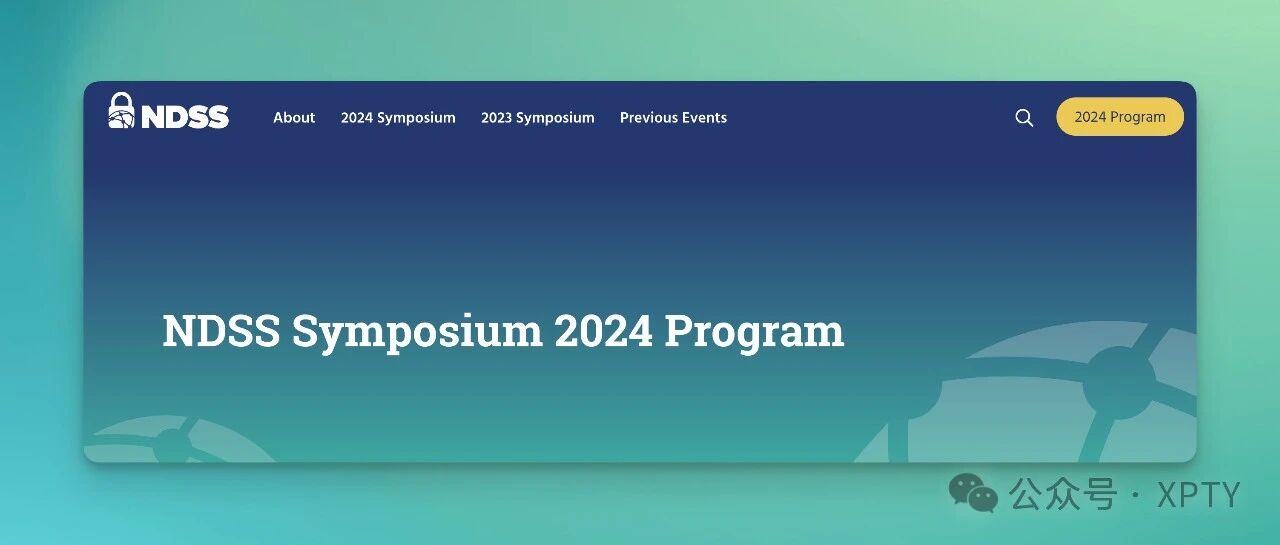 NDSS

About 2024 Symposium 2023 Symposium Previous Events

2024 Program

NDSS Symposium 2024 Program

公众号 · XPTY